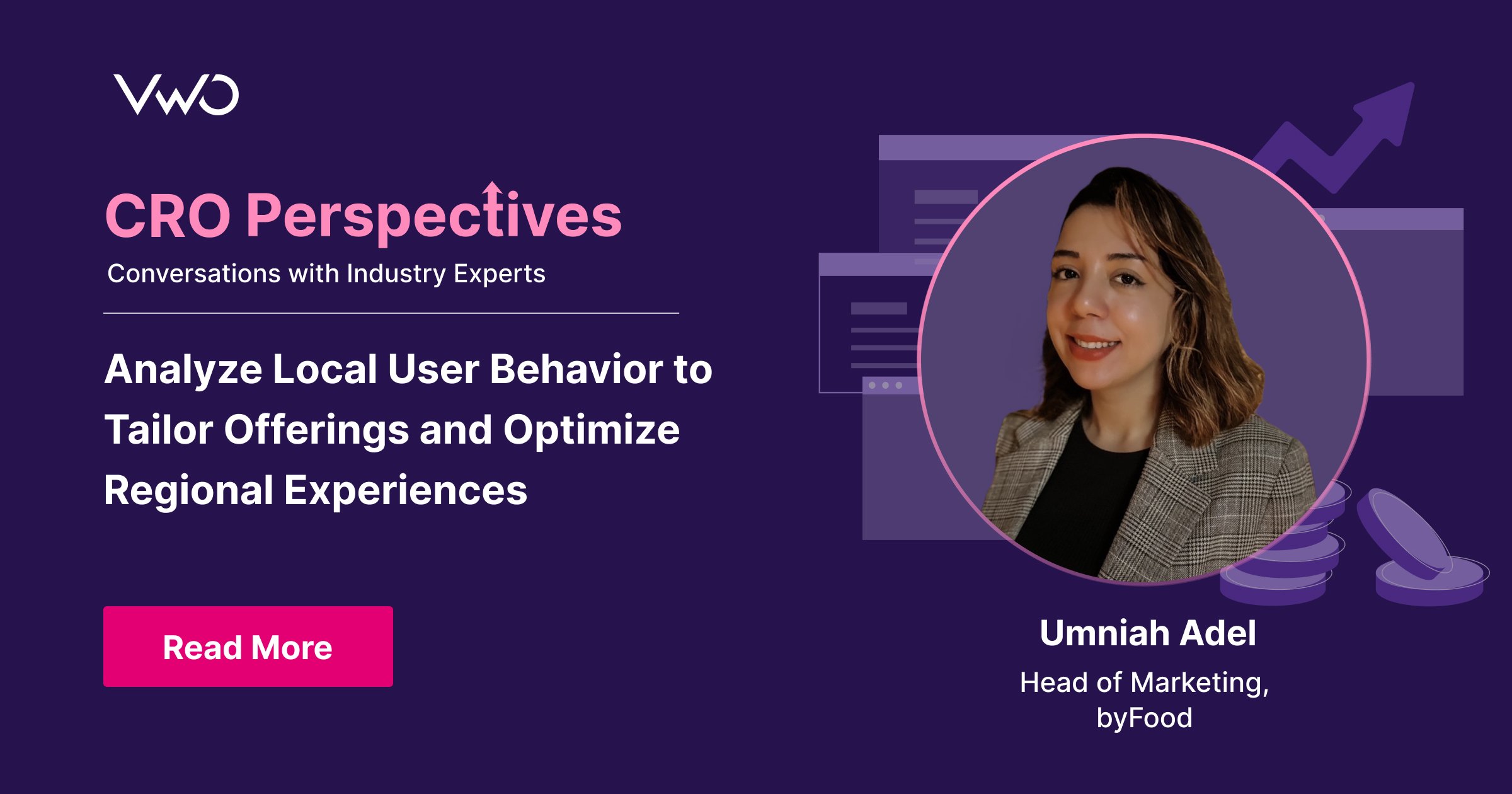 VWO

CRO Perspectives

Conversations with Industry Experts

Analyze Local User Behavior to Tailor Offerings and Optimize Regional Experiences

Read More

Umniah Adel

Head of Marketing,
byFood